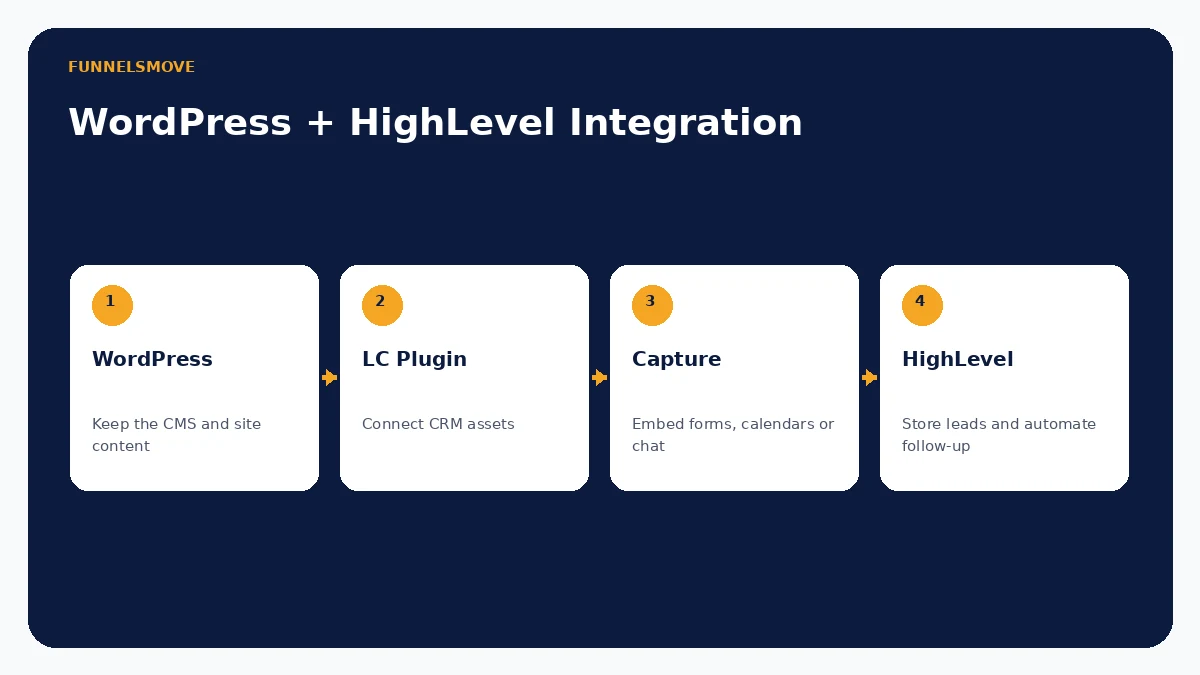 FUNNELSMOVE

WordPress + HighLevel Integration

1
WordPress
Keep the CMS and site content

2
LC Plugin
Connect CRM assets

3
Capture
Embed forms, calendars or chat

4
HighLevel
Store leads and automate follow-up